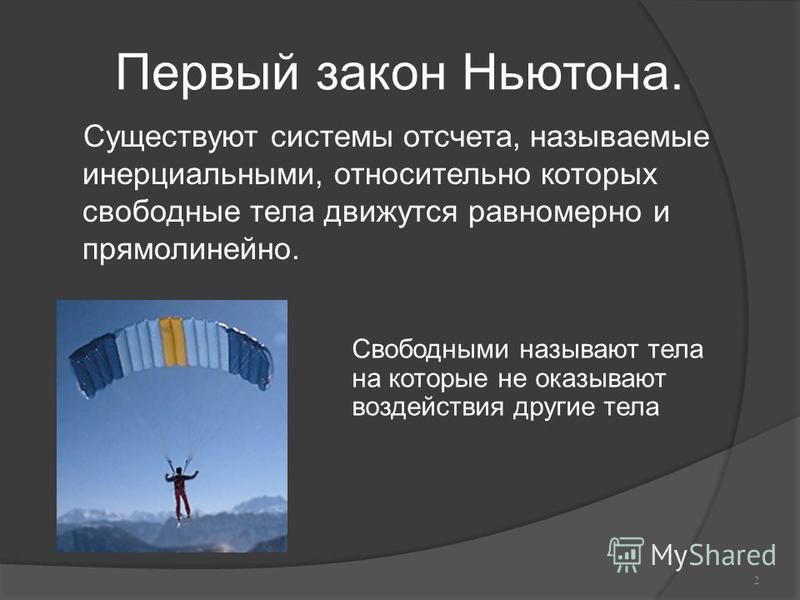 Первый закон Ньютона.

Существуют системы отсчета, называемые инерциальными, относительно которых свободные тела движутся равномерно и прямолинейно.

Свободными называют тела на которые не оказывают воздействия другие тела

MyShared

2